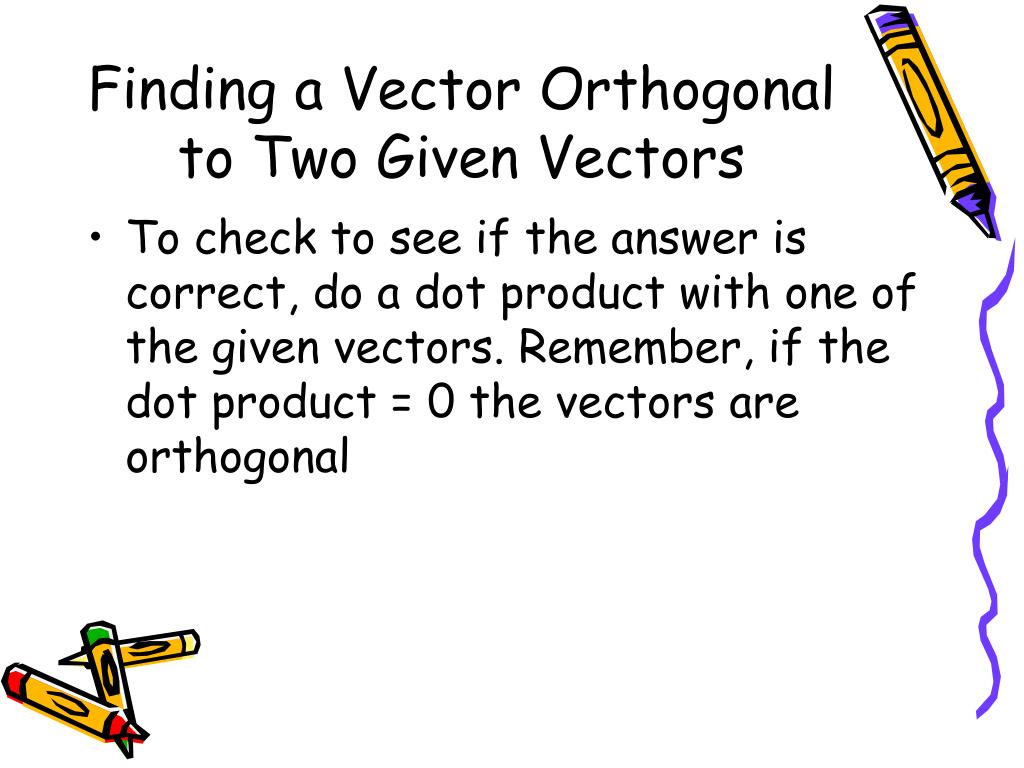 Finding a Vector Orthogonal to Two Given Vectors

• To check to see if the answer is correct, do a dot product with one of the given vectors. Remember, if the dot product = 0 the vectors are orthogonal